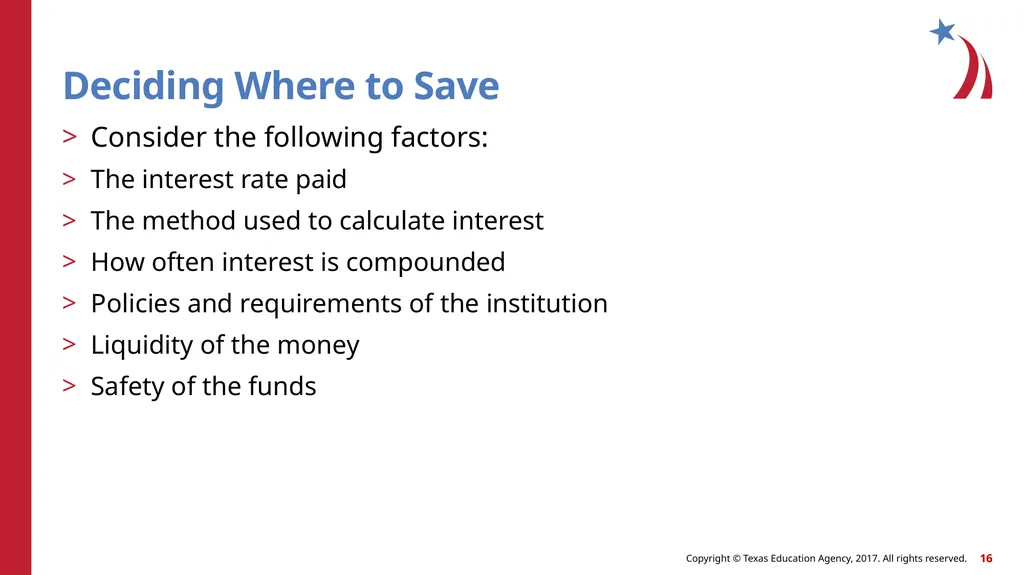 Deciding Where to Save

> Consider the following factors:
> The interest rate paid
> The method used to calculate interest
> How often interest is compounded
> Policies and requirements of the institution
> Liquidity of the money
> Safety of the funds

Copyright © Texas Education Agency, 2017. All rights reserved. 16